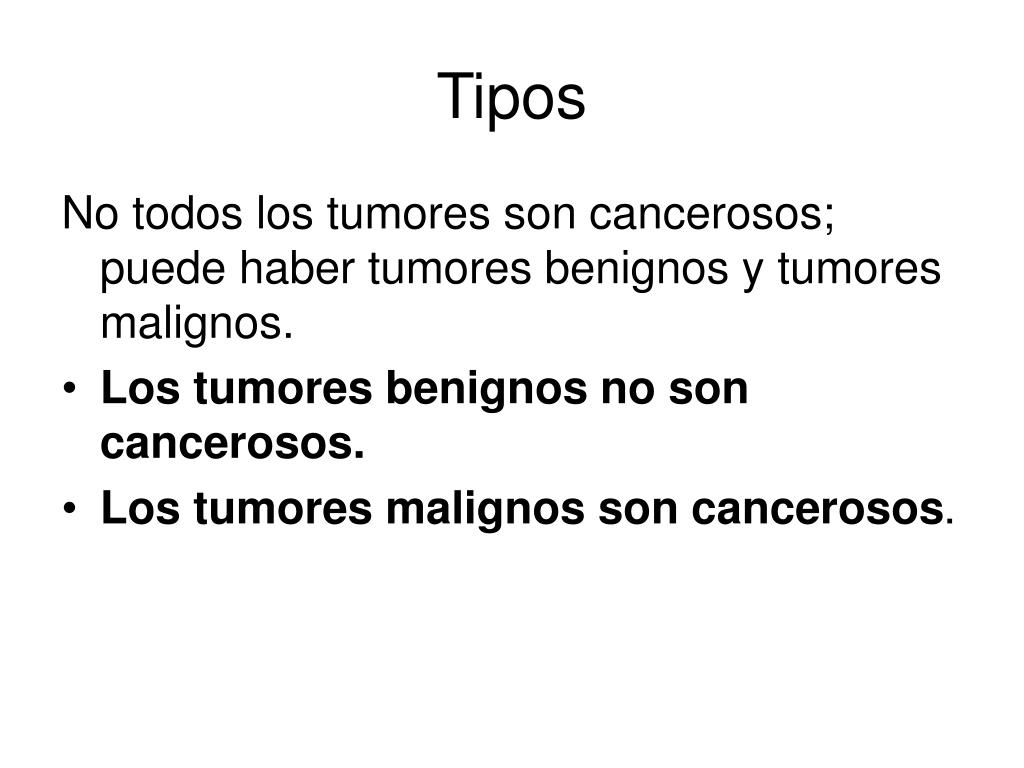 Tipos

No todos los tumores son cancerosos; puede haber tumores benignos y tumores malignos.

• Los tumores benignos no son cancerosos.
• Los tumores malignos son cancerosos.